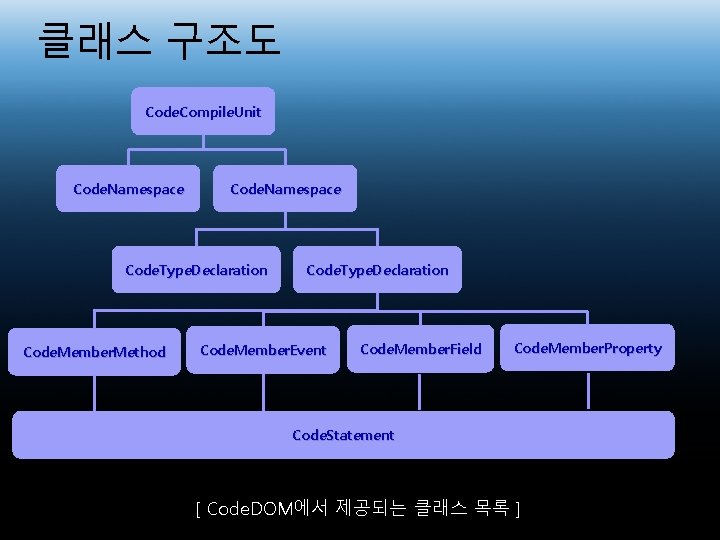 클래스 구조도

CodeCompileUnit

CodeNamespace

CodeNamespace

CodeTypeDeclaration

CodeTypeDeclaration

CodeMemberMethod

CodeMemberEvent

CodeMemberField

CodeMemberProperty

CodeStatement

[ CodeDOM에서 제공되는 클래스 목록 ]